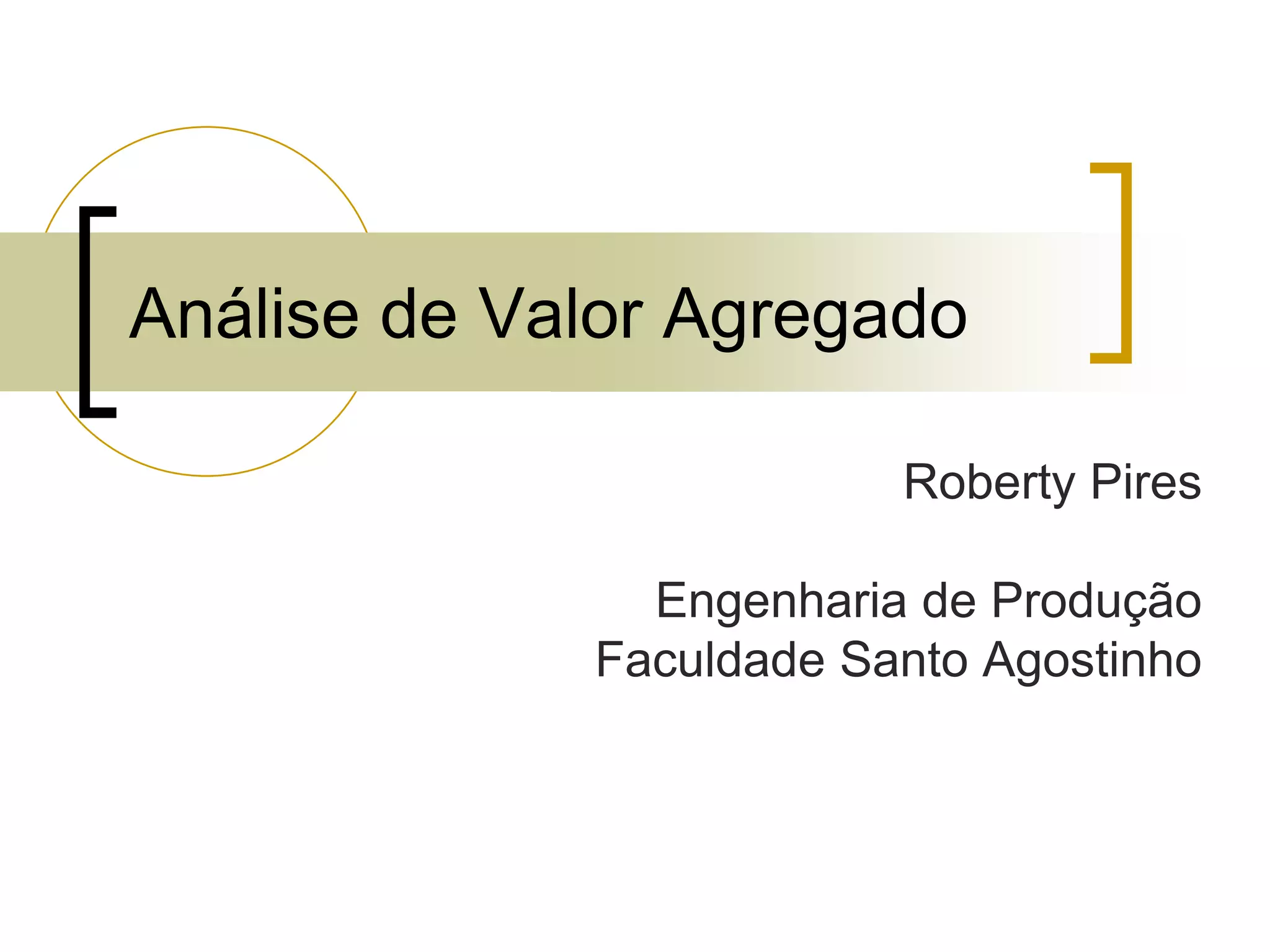 Análise de Valor Agregado

Roberty Pires

Engenharia de Produção
Faculdade Santo Agostinho